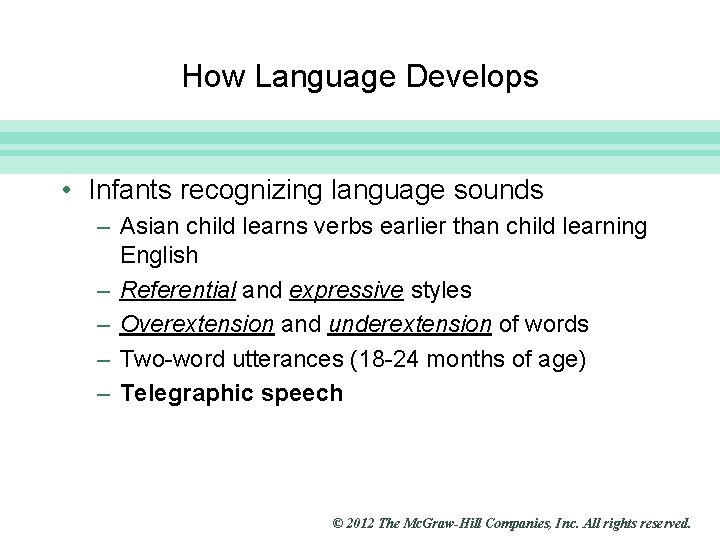 How Language Develops

• Infants recognizing language sounds
– Asian child learns verbs earlier than child learning English
– Referential and expressive styles
– Overextension and underextension of words
– Two-word utterances (18-24 months of age)
– Telegraphic speech

© 2012 The McGraw-Hill Companies, Inc. All rights reserved.